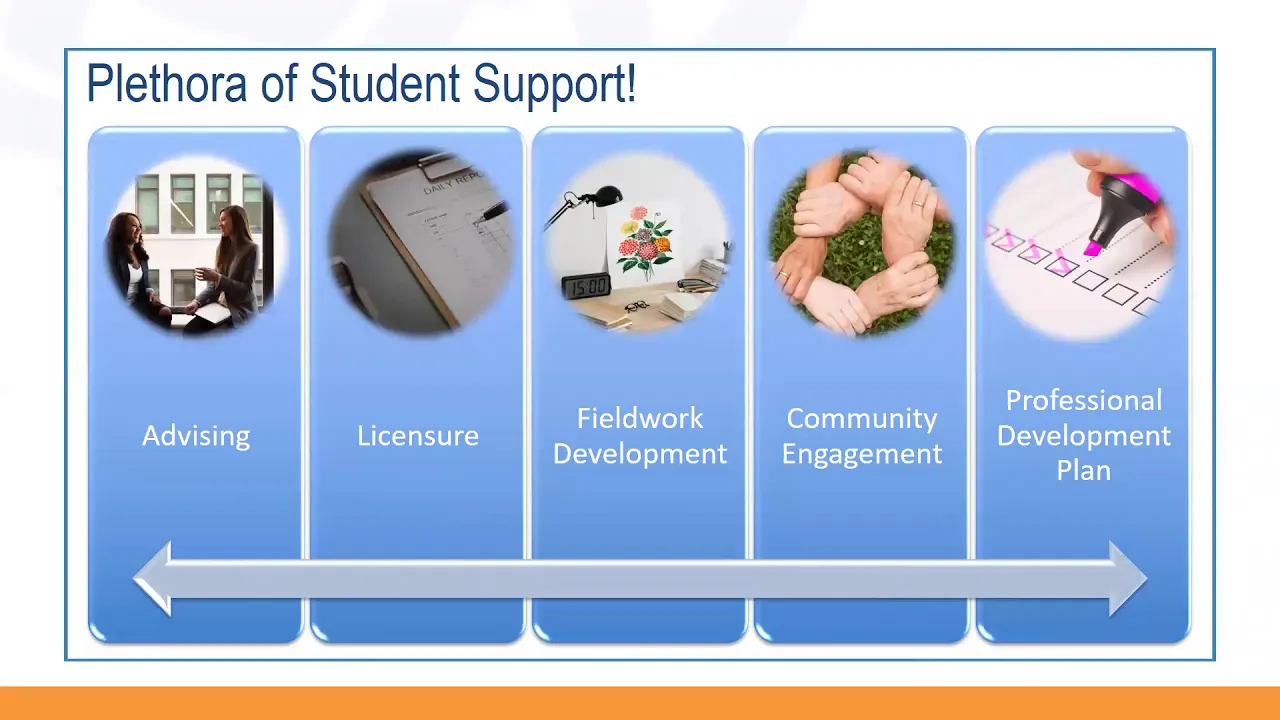 Plethora of Student Support!

DAILY REPO

15:00

Advising

Licensure

Fieldwork Development

Community Engagement

Professional Development Plan